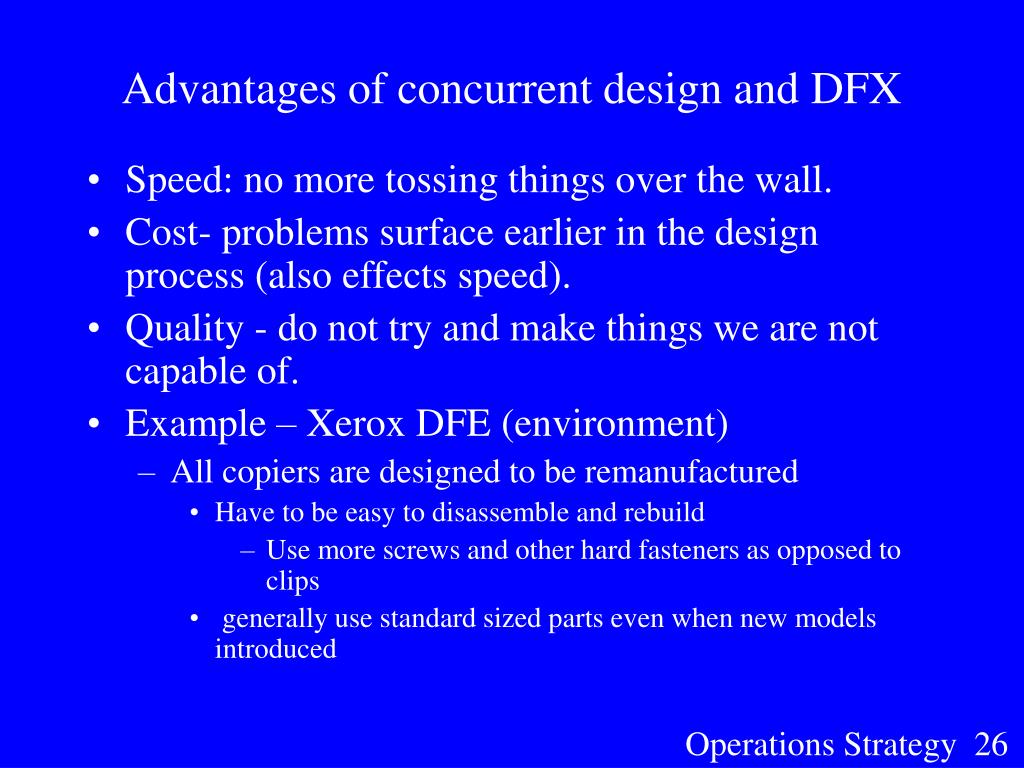 Advantages of concurrent design and DFX

• Speed: no more tossing things over the wall.
• Cost- problems surface earlier in the design process (also effects speed).
• Quality - do not try and make things we are not capable of.
• Example – Xerox DFE (environment)
  – All copiers are designed to be remanufactured
    • Have to be easy to disassemble and rebuild
      – Use more screws and other hard fasteners as opposed to clips
    • generally use standard sized parts even when new models introduced

Operations Strategy 26